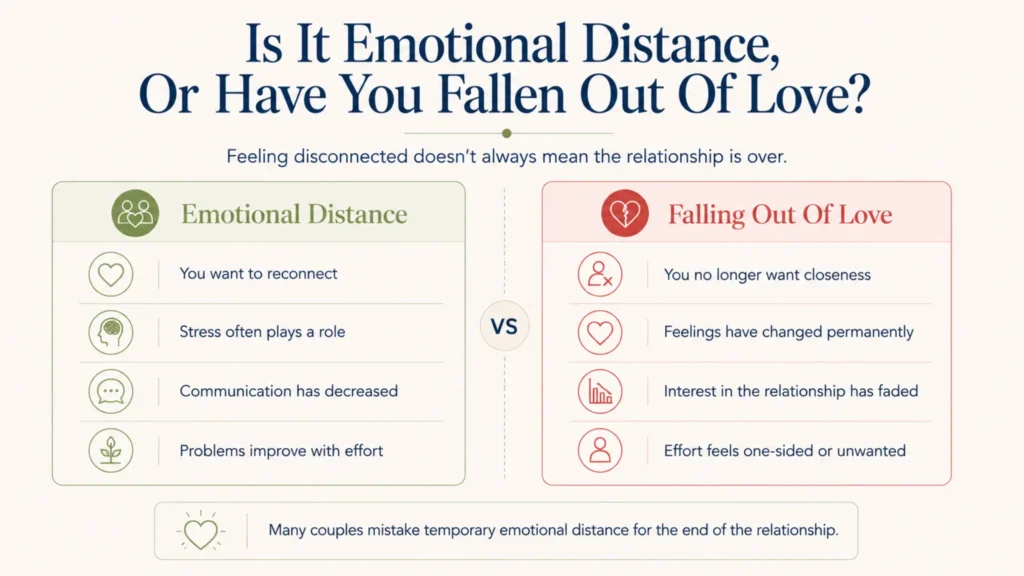 Is It Emotional Distance, Or Have You Fallen Out Of Love?

Feeling disconnected doesn't always mean the relationship is over.

Emotional Distance

You want to reconnect

Stress often plays a role

Communication has decreased

Problems improve with effort

VS

Falling Out Of Love

You no longer want closeness

Feelings have changed permanently

Interest in the relationship has faded

Effort feels one-sided or unwanted

Many couples mistake temporary emotional distance for the end of the relationship.